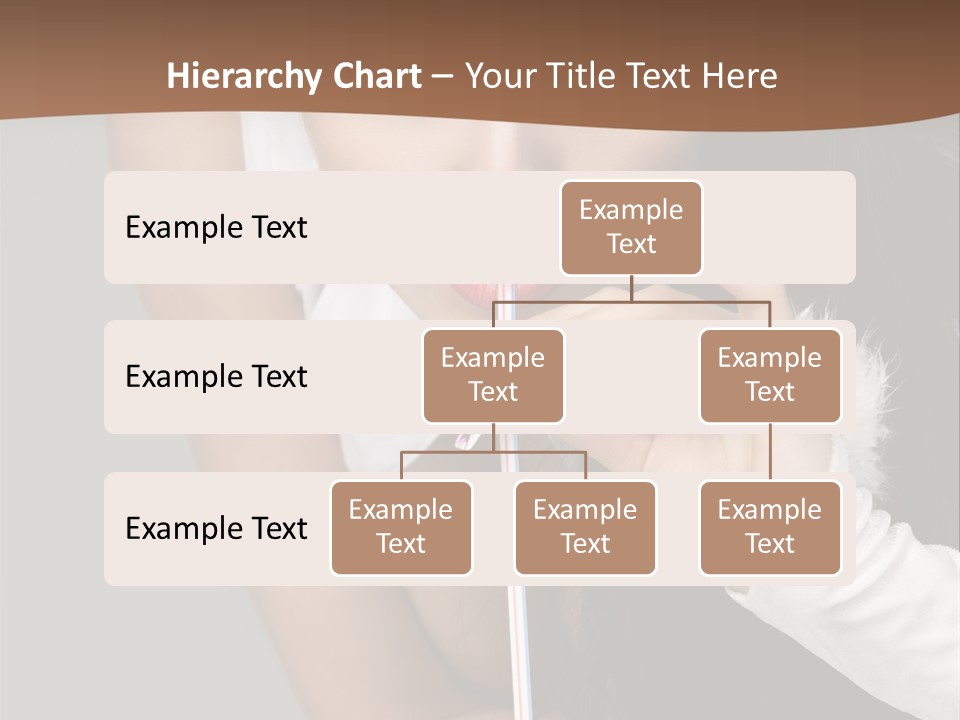 Hierarchy Chart – Your Title Text Here

Example Text

Example Text

Example Text

Example Text

Example Text

Example Text

Example Text

Example Text

Example Text